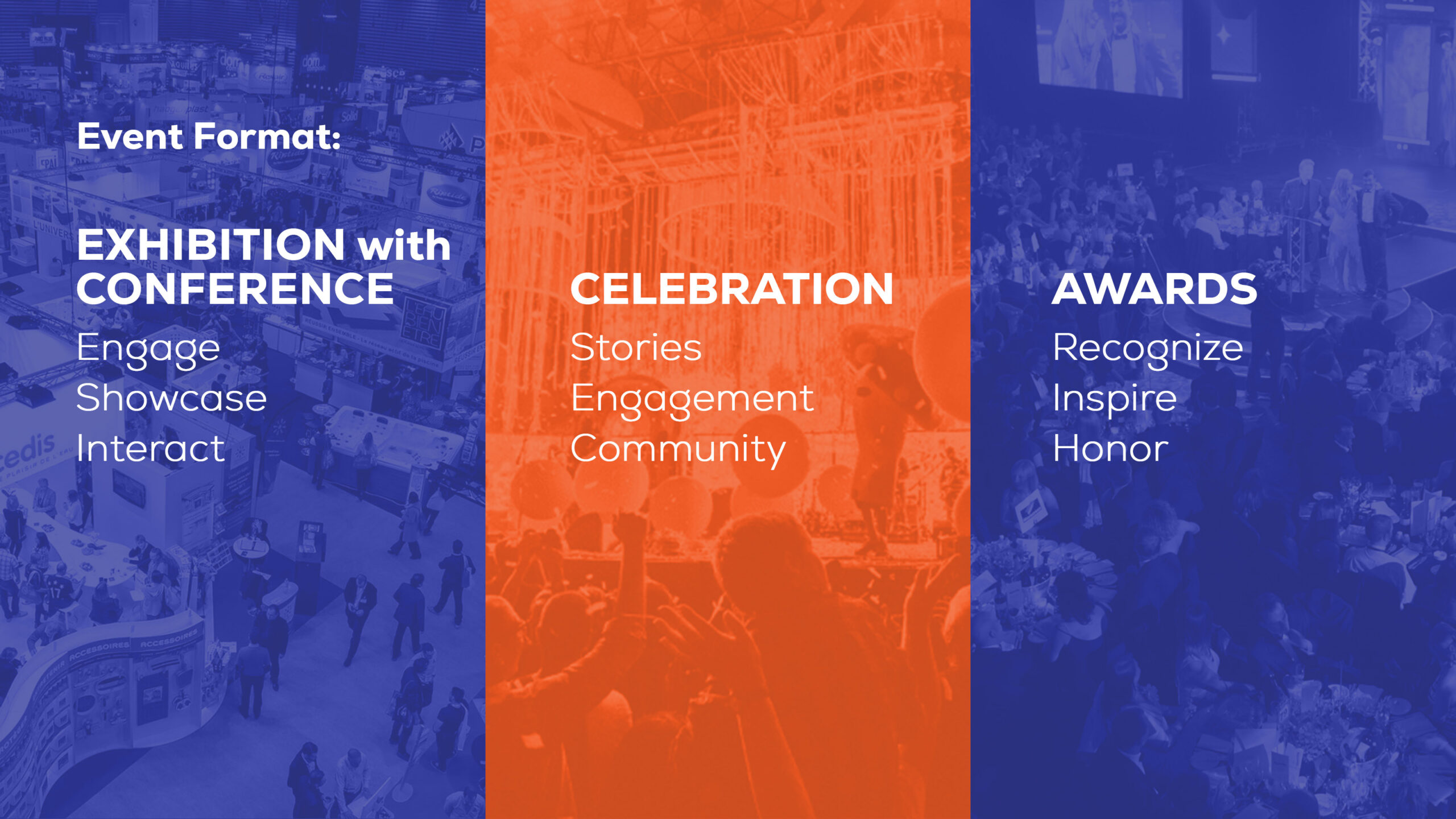 Event Format:

EXHIBITION with CONFERENCE
Engage
Showcase
Interact

CELEBRATION
Stories
Engagement
Community

AWARDS
Recognize
Inspire
Honor